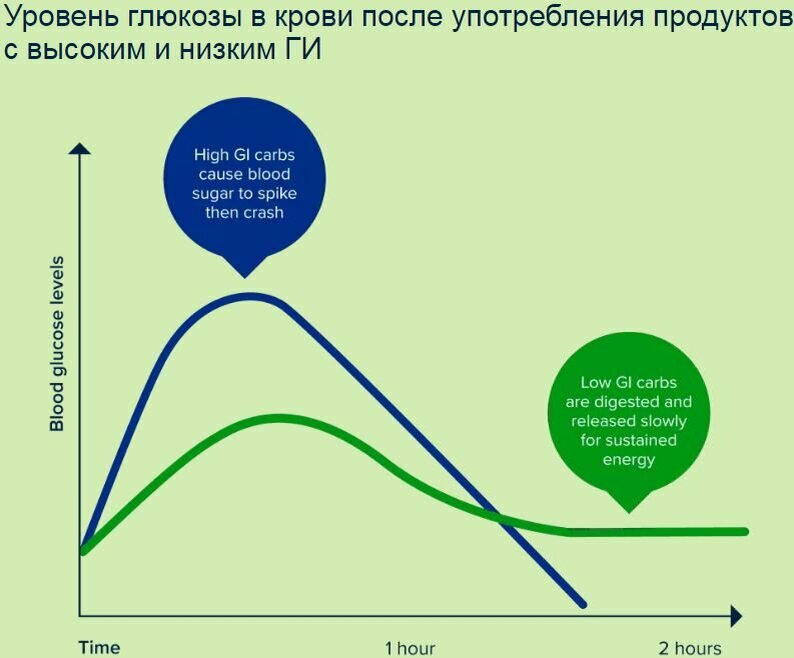 Уровень глюкозы в крови после употребления продуктов с высоким и низким ГИ

High GI carbs cause blood sugar to spike then crash

Blood glucose levels

Low GI carbs are digested and released slowly for sustained energy

Time

1 hour

2 hours